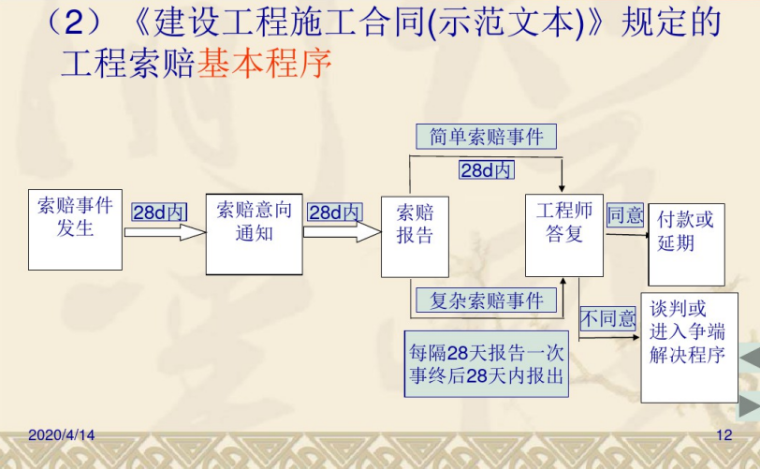 （2）《建设工程施工合同(示范文本)》规定的工程索赔基本程序

索赔事件发生

28d内

索赔意向通知

28d内

索赔报告

简单索赔事件

28d内

复杂索赔事件

每隔28天报告一次
事终后28天内报出

工程师答复

同意

付款或延期

不同意

谈判或进入争端解决程序

2020/4/14

12